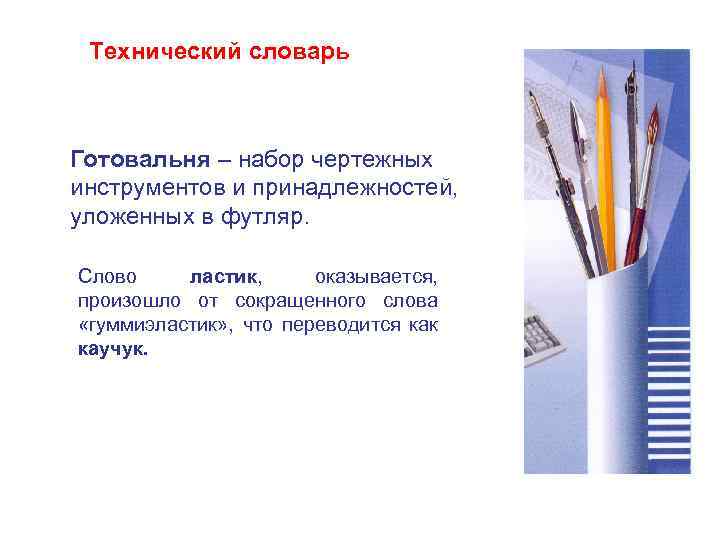 Технический словарь

Готовальня – набор чертежных инструментов и принадлежностей, уложенных в футляр.

Слово ластик, оказывается, произошло от сокращенного слова «гуммиэластик», что переводится как каучук.